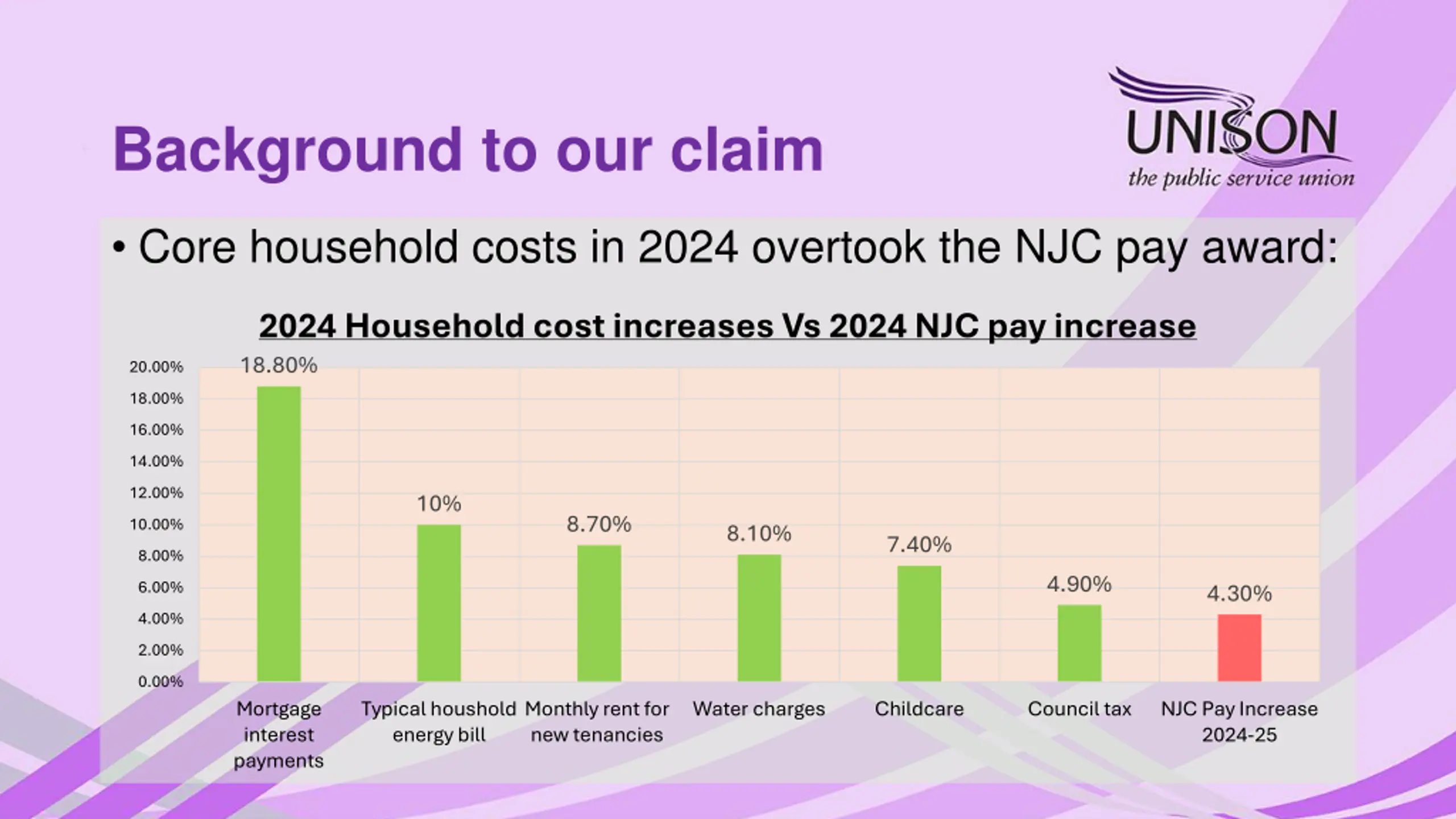 Background to our claim

UNISON
the public service union

• Core household costs in 2024 overtook the NJC pay award:

2024 Household cost increases Vs 2024 NJC pay increase

20.00%
18.00%
16.00%
14.00%
12.00%
10.00%
8.00%
6.00%
4.00%
2.00%
0.00%

18.80%
10%
8.70%
8.10%
7.40%
4.90%
4.30%

Mortgage interest payments
Typical houshold energy bill
Monthly rent for new tenancies
Water charges
Childcare
Council tax
NJC Pay Increase 2024-25